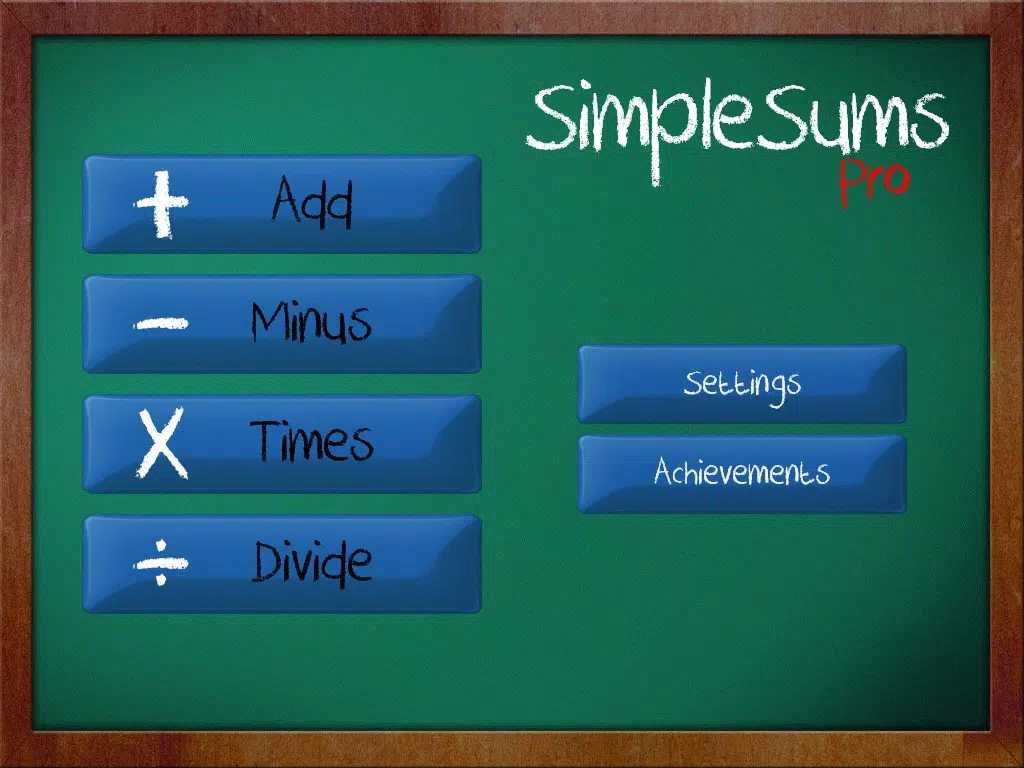 SimpleSums
Pro

+ Add

− Minus

X Times

÷ Divide

Settings

Achievements